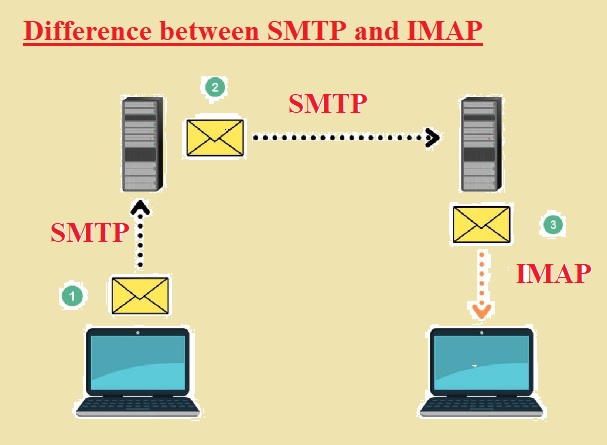 Difference between SMTP and IMAP

2

SMTP

SMTP

3

IMAP

1